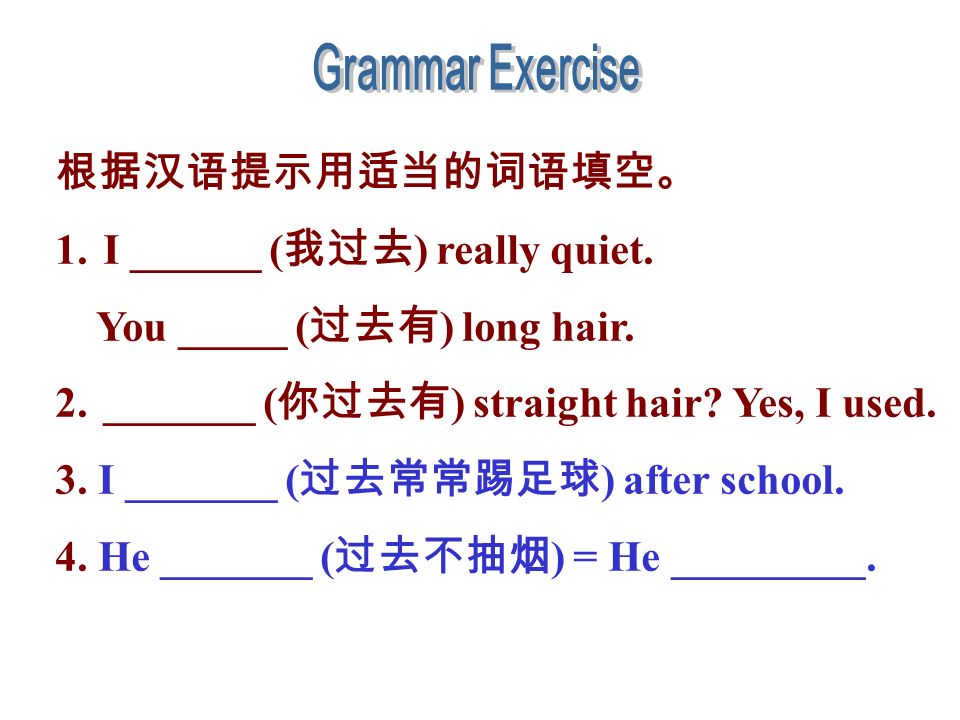 Grammar Exercise

根据汉语提示用适当的词语填空。

1. I ______ (我过去) really quiet.
You _____ (过去有) long hair.

2. _______ (你过去有) straight hair? Yes, I used.

3. I _______ (过去常常踢足球) after school.

4. He _______ (过去不抽烟) = He _________.